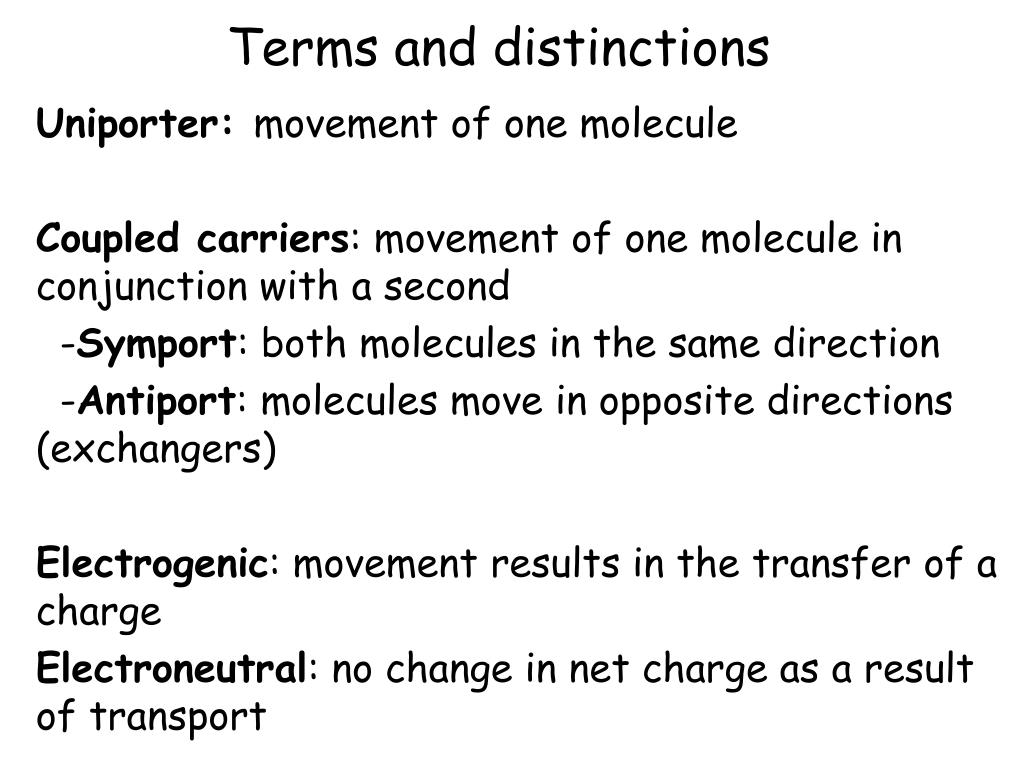 Terms and distinctions

Uniporter: movement of one molecule

Coupled carriers: movement of one molecule in conjunction with a second

-Symport: both molecules in the same direction

-Antiport: molecules move in opposite directions (exchangers)

Electrogenic: movement results in the transfer of a charge

Electroneutral: no change in net charge as a result of transport